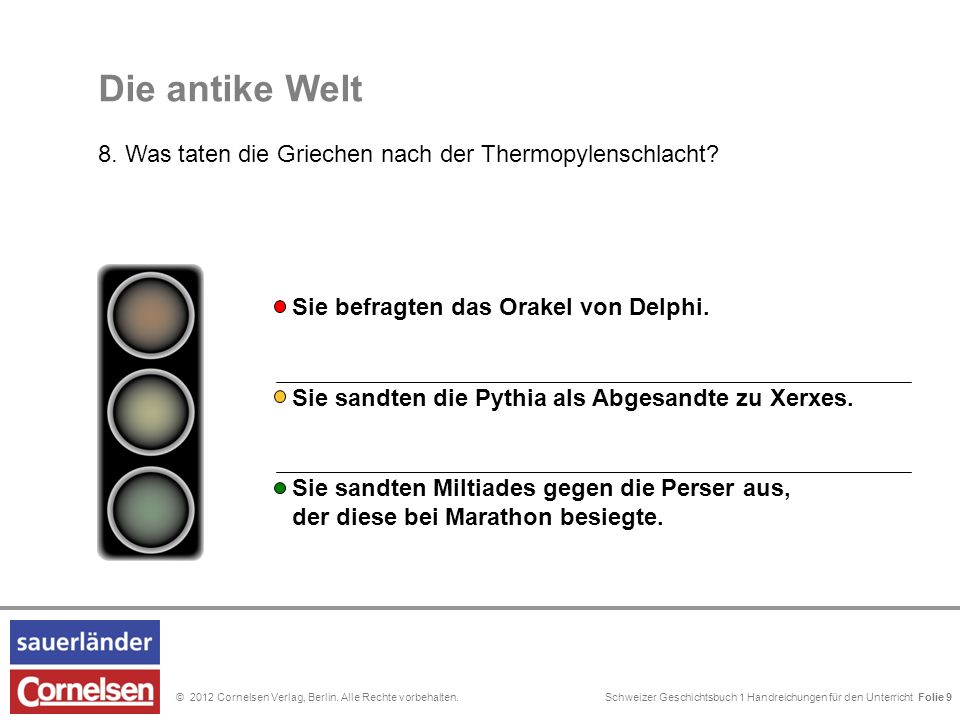 Die antike Welt

8. Was taten die Griechen nach der Thermopylenschlacht?

Sie befragten das Orakel von Delphi.

Sie sandten die Pythia als Abgesandte zu Xerxes.

Sie sandten Miltiades gegen die Perser aus, der diese bei Marathon besiegte.

sauerländer

Cornelsen

© 2012 Cornelsen Verlag, Berlin. Alle Rechte vorbehalten.

Schweizer Geschichtsbuch 1 Handreichungen für den Unterricht Folie 9